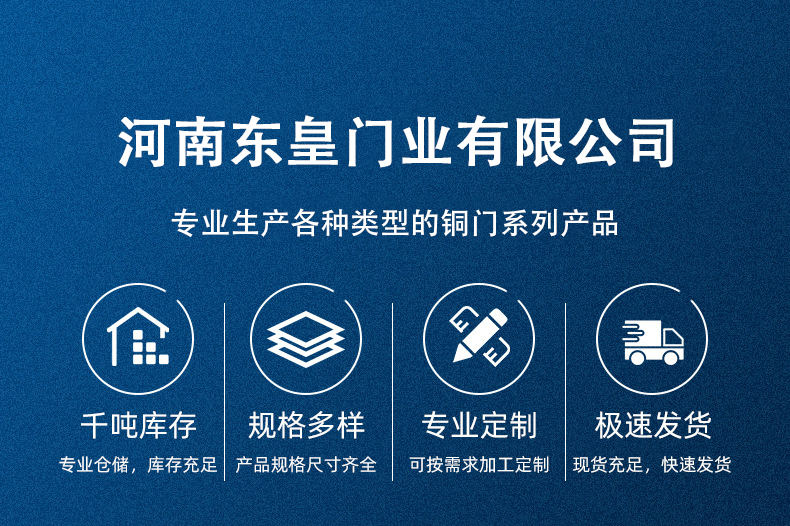 河南东皇门业有限公司

专业生产各种类型的铜门系列产品

千吨库存

专业仓储，库存充足

规格多样

产品规格尺寸齐全

专业定制

可按需求加工定制

极速发货

现货充足，快速发货